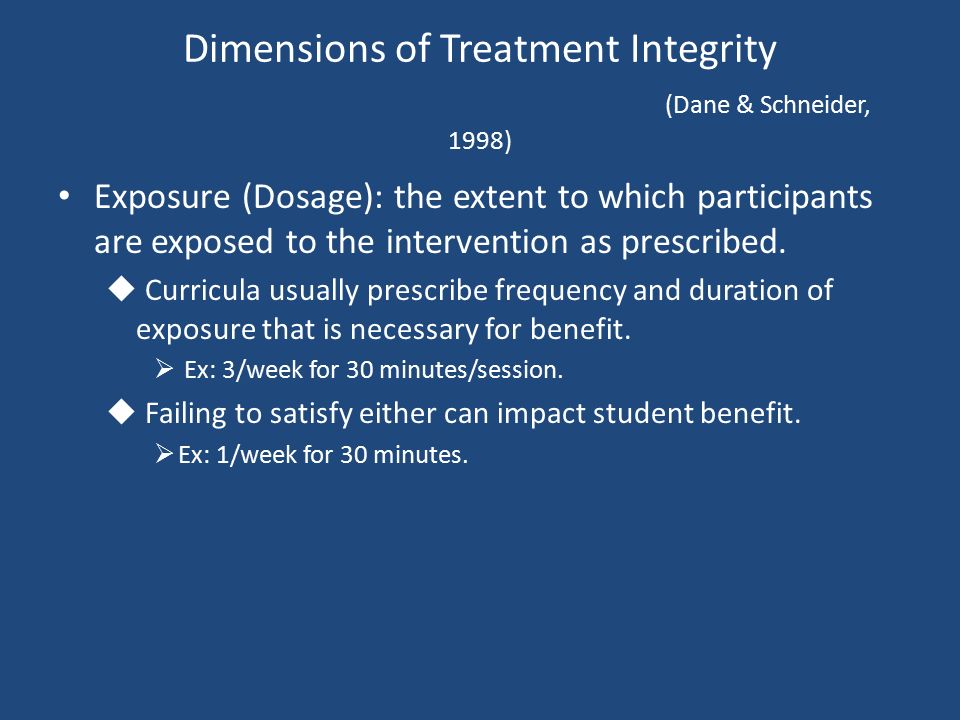 Dimensions of Treatment Integrity

(Dane & Schneider, 1998)

• Exposure (Dosage): the extent to which participants are exposed to the intervention as prescribed.

◆ Curricula usually prescribe frequency and duration of exposure that is necessary for benefit.

➢ Ex: 3/week for 30 minutes/session.

◆ Failing to satisfy either can impact student benefit.

➢ Ex: 1/week for 30 minutes.